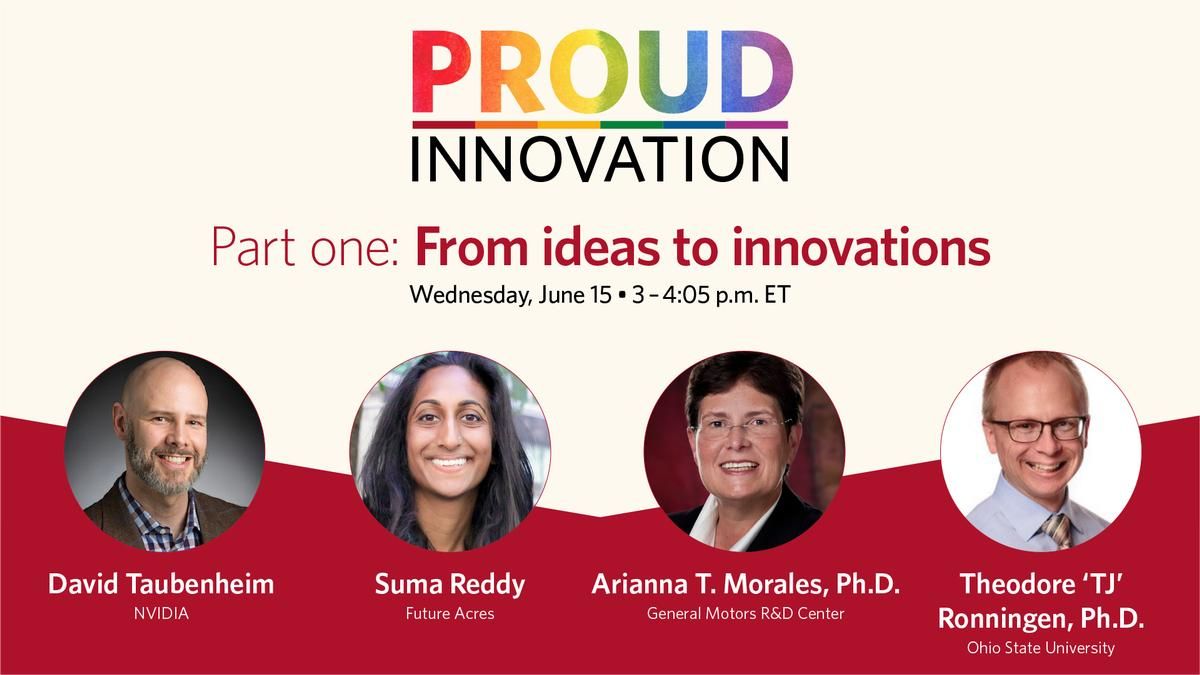 PROUD
INNOVATION

Part one: From ideas to innovations
Wednesday, June 15 ▪ 3 – 4:05 p.m. ET

David Taubenheim
NVIDIA

Suma Reddy
Future Acres

Arianna T. Morales, Ph.D.
General Motors R&D Center

Theodore 'TJ' Ronningen, Ph.D.
Ohio State University